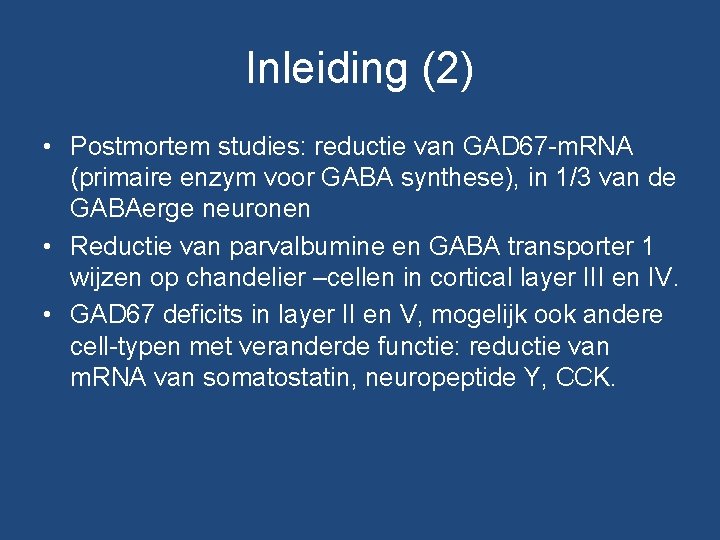 Inleiding (2)

• Postmortem studies: reductie van GAD67-mRNA (primaire enzym voor GABA synthese), in 1/3 van de GABAerge neuronen

• Reductie van parvalbumine en GABA transporter 1 wijzen op chandelier –cellen in cortical layer III en IV.

• GAD67 deficits in layer II en V, mogelijk ook andere cell-typen met veranderde functie: reductie van mRNA van somatostatin, neuropeptide Y, CCK.